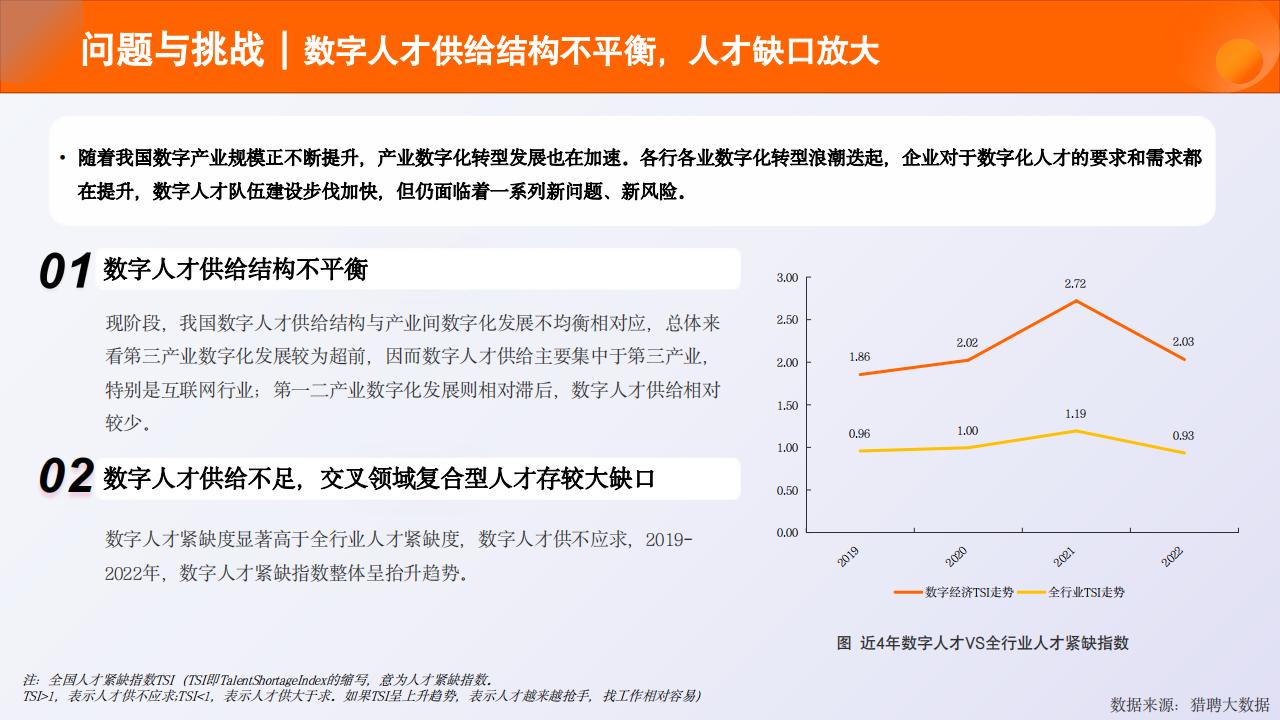 问题与挑战 | 数字人才供给结构不平衡，人才缺口放大

• 随着我国数字产业规模正不断提升，产业数字化转型发展也在加速。各行各业数字化转型浪潮迭起，企业对于数字化人才的要求和需求都在提升，数字人才队伍建设步伐加快，但仍面临着一系列新问题、新风险。

01 数字人才供给结构不平衡

现阶段，我国数字人才供给结构与产业间数字化发展不均衡相对应，总体来看第三产业数字化发展较为超前，因而数字人才供给主要集中于第三产业，特别是互联网行业；第一二产业数字化发展则相对滞后，数字人才供给相对较少。

02 数字人才供给不足，交叉领域复合型人才存较大缺口

数字人才紧缺度显著高于全行业人才紧缺度，数字人才供不应求，2019-2022年，数字人才紧缺指数整体呈抬升趋势。

3.00
2.50
2.00
1.50
1.00
0.50
0.00
1.86
2.02
2.72
2.03
0.96
1.00
1.19
0.93
2019
2020
2021
2022
数字经济TSI走势
全行业TSI走势

图 近4年数字人才VS全行业人才紧缺指数

注：全国人才紧缺指数TSI（TSI即TalentShortageIndex的缩写，意为人才紧缺指数。
TSI>1，表示人才供不应求;TSI<1，表示人才供大于求。如果TSI呈上升趋势，表示人才越来越抢手，找工作相对容易）

数据来源：猎聘大数据